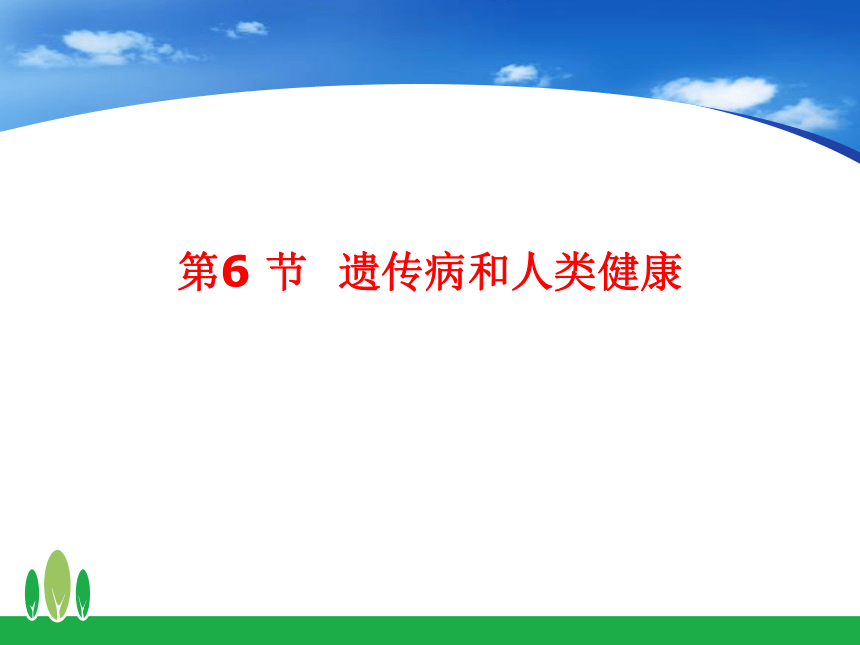 第6 节　遗传病和人类健康